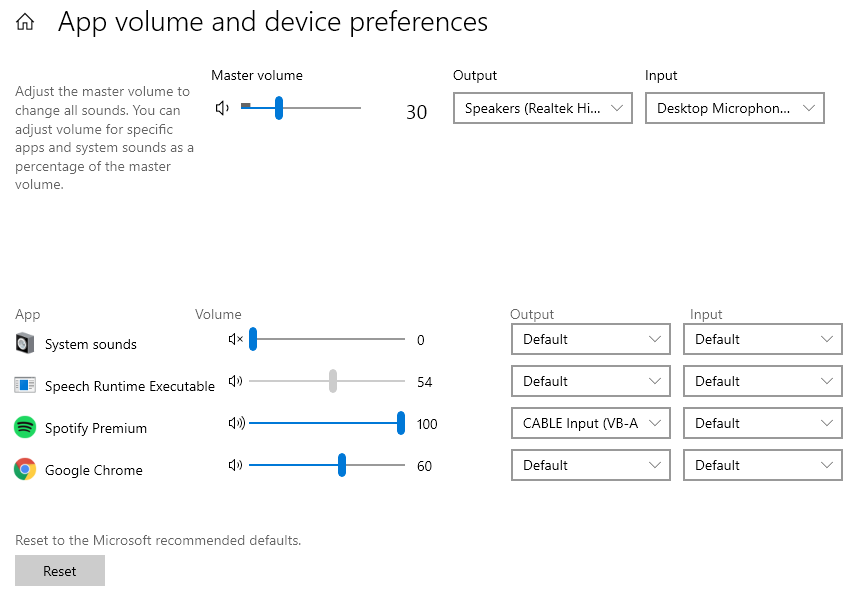 App volume and device preferences

Adjust the master volume to change all sounds. You can adjust volume for specific apps and system sounds as a percentage of the master volume.

Master volume

30

Output
Speakers (Realtek Hi...

Input
Desktop Microphon...

| App | Volume | | Output | Input |
|---|---|---|---|---|
| System sounds | | 0 | Default | Default |
| Speech Runtime Executable | | 54 | Default | Default |
| Spotify Premium | | 100 | CABLE Input (VB-A | Default |
| Google Chrome | | 60 | Default | Default |

Reset to the Microsoft recommended defaults.

Reset